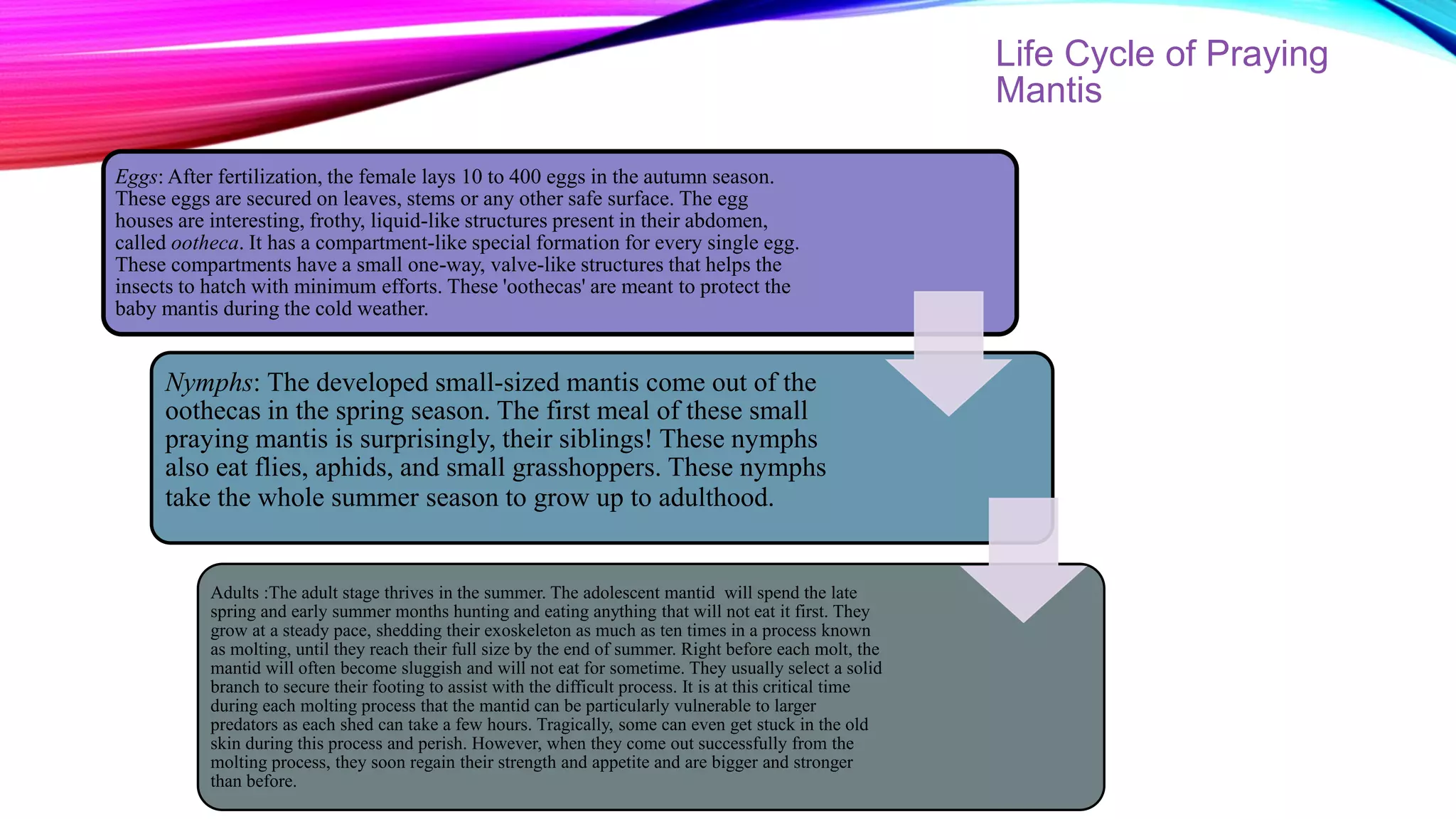 Life Cycle of Praying Mantis

Eggs: After fertilization, the female lays 10 to 400 eggs in the autumn season. These eggs are secured on leaves, stems or any other safe surface. The egg houses are interesting, frothy, liquid-like structures present in their abdomen, called ootheca. It has a compartment-like special formation for every single egg. These compartments have a small one-way, valve-like structures that helps the insects to hatch with minimum efforts. These 'oothecas' are meant to protect the baby mantis during the cold weather.

Nymphs: The developed small-sized mantis come out of the oothecas in the spring season. The first meal of these small praying mantis is surprisingly, their siblings! These nymphs also eat flies, aphids, and small grasshoppers. These nymphs take the whole summer season to grow up to adulthood.

Adults :The adult stage thrives in the summer. The adolescent mantid will spend the late spring and early summer months hunting and eating anything that will not eat it first. They grow at a steady pace, shedding their exoskeleton as much as ten times in a process known as molting, until they reach their full size by the end of summer. Right before each molt, the mantid will often become sluggish and will not eat for sometime. They usually select a solid branch to secure their footing to assist with the difficult process. It is at this critical time during each molting process that the mantid can be particularly vulnerable to larger predators as each shed can take a few hours. Tragically, some can even get stuck in the old skin during this process and perish. However, when they come out successfully from the molting process, they soon regain their strength and appetite and are bigger and stronger than before.